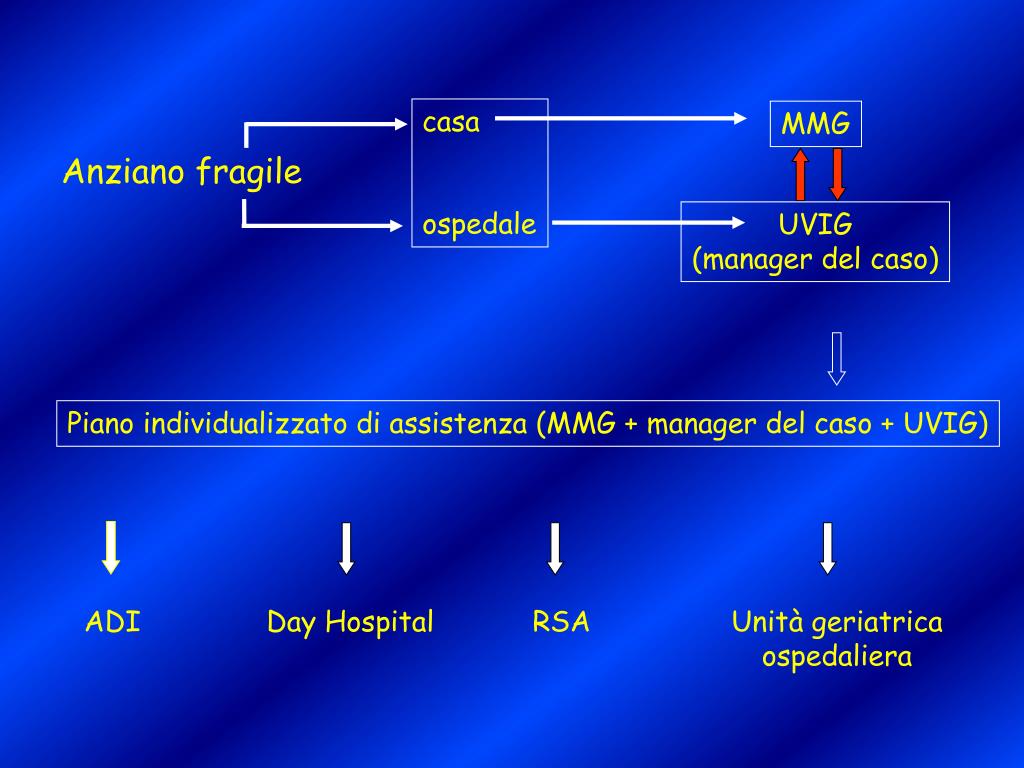 Anziano fragile

casa

ospedale

MMG

UVIG
(manager del caso)

Piano individualizzato di assistenza (MMG + manager del caso + UVIG)

ADI

Day Hospital

RSA

Unità geriatrica ospedaliera